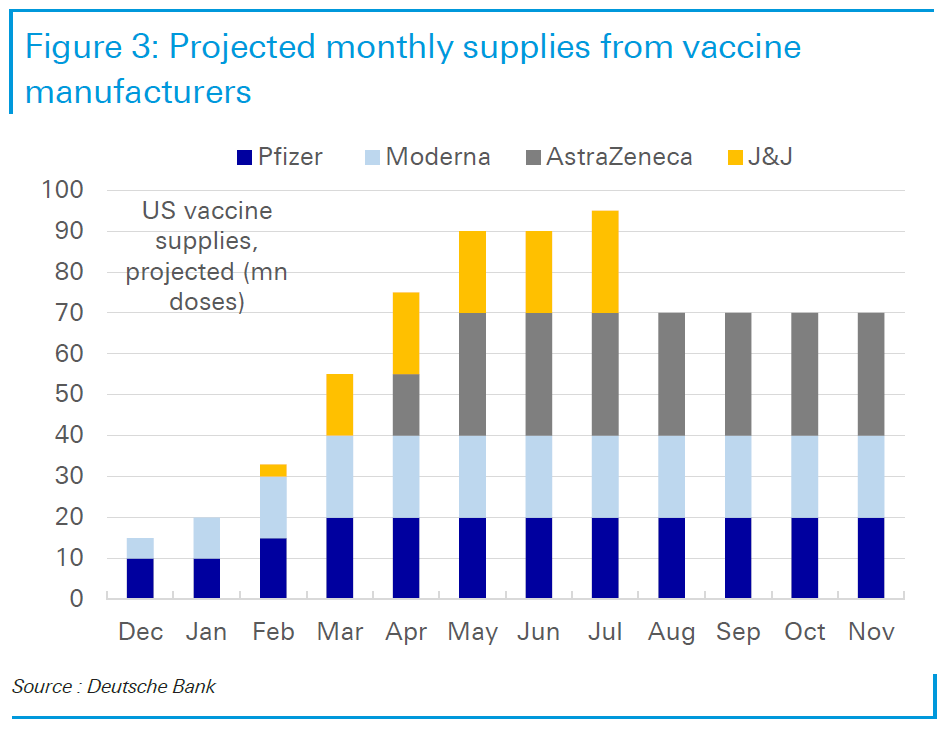 Figure 3: Projected monthly supplies from vaccine manufacturers

Pfizer Moderna AstraZeneca J&J

US vaccine supplies, projected (mn doses)

100
90
80
70
60
50
40
30
20
10
0

Dec Jan Feb Mar Apr May Jun Jul Aug Sep Oct Nov

Source : Deutsche Bank